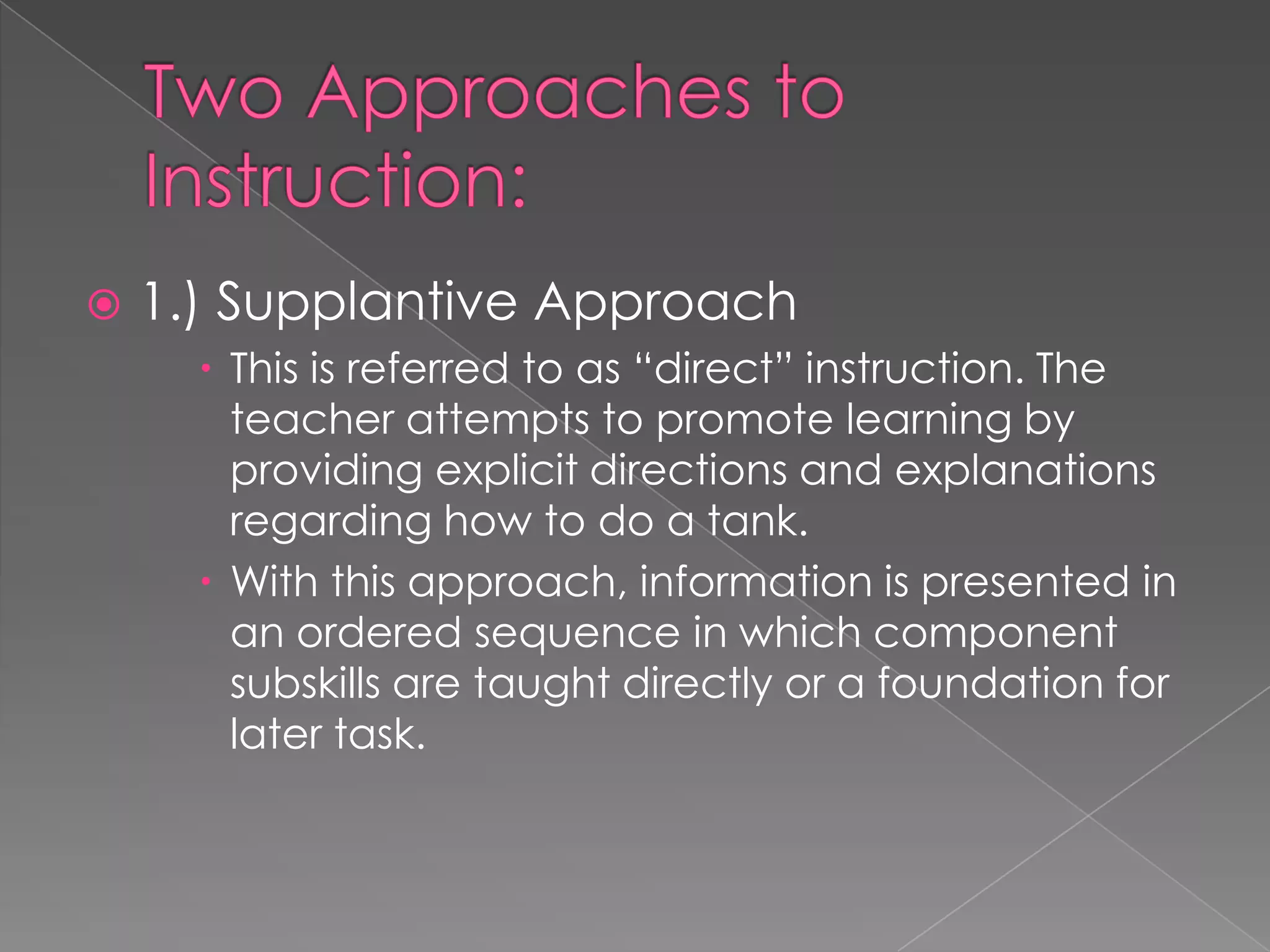 Two Approaches to Instruction:

1.) Supplantive Approach

This is referred to as “direct” instruction. The teacher attempts to promote learning by providing explicit directions and explanations regarding how to do a tank.

With this approach, information is presented in an ordered sequence in which component subskills are taught directly or a foundation for later task.